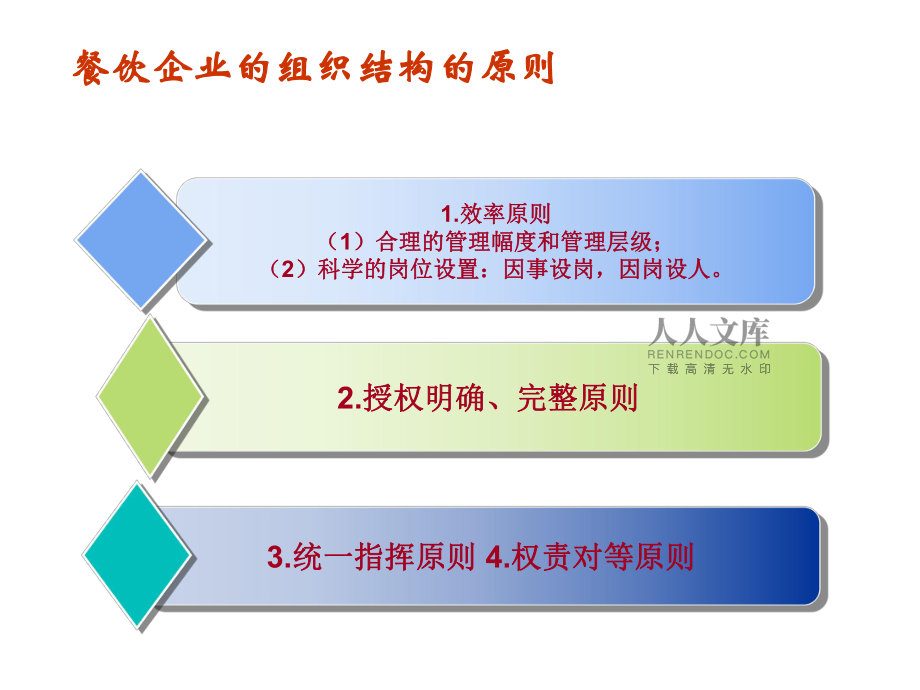 餐饮企业的组织结构的原则

1.效率原则
（1）合理的管理幅度和管理层级；
（2）科学的岗位设置：因事设岗，因岗设人。

人人文库
RENRENDOC.COM
下载高清无水印

2.授权明确、完整原则

3.统一指挥原则 4.权责对等原则